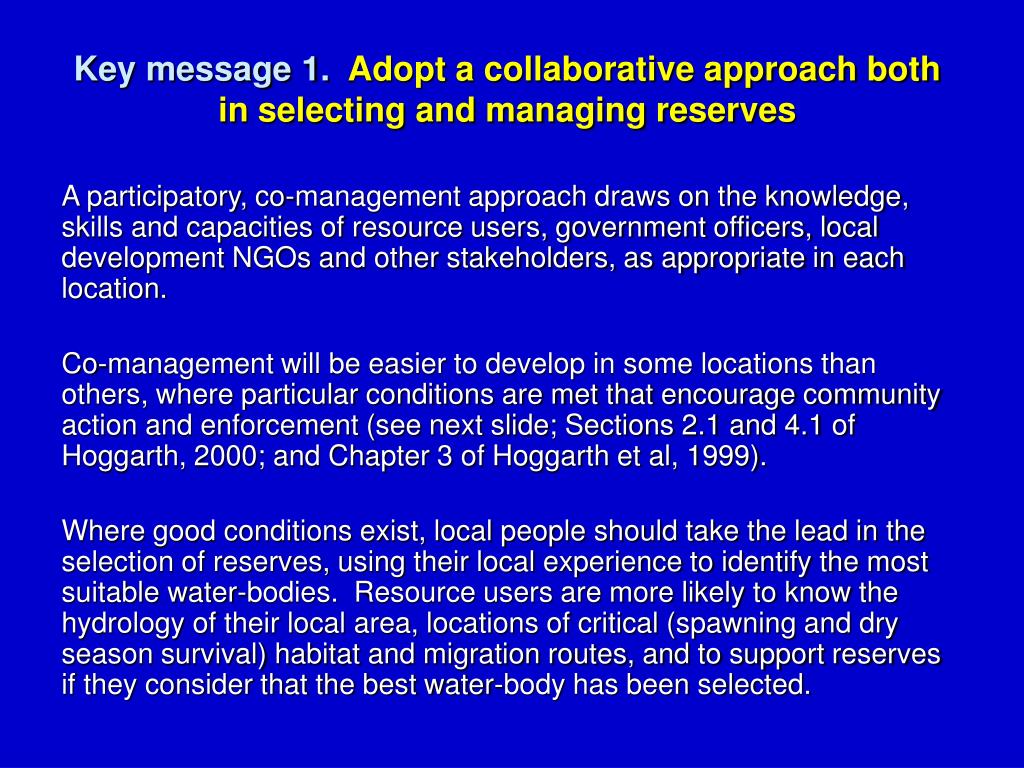 Key message 1.  Adopt a collaborative approach both in selecting and managing reserves

A participatory, co-management approach draws on the knowledge, skills and capacities of resource users, government officers, local development NGOs and other stakeholders, as appropriate in each location.

Co-management will be easier to develop in some locations than others, where particular conditions are met that encourage community action and enforcement (see next slide; Sections 2.1 and 4.1 of Hoggarth, 2000; and Chapter 3 of Hoggarth et al, 1999).

Where good conditions exist, local people should take the lead in the selection of reserves, using their local experience to identify the most suitable water-bodies.  Resource users are more likely to know the hydrology of their local area, locations of critical (spawning and dry season survival) habitat and migration routes, and to support reserves if they consider that the best water-body has been selected.